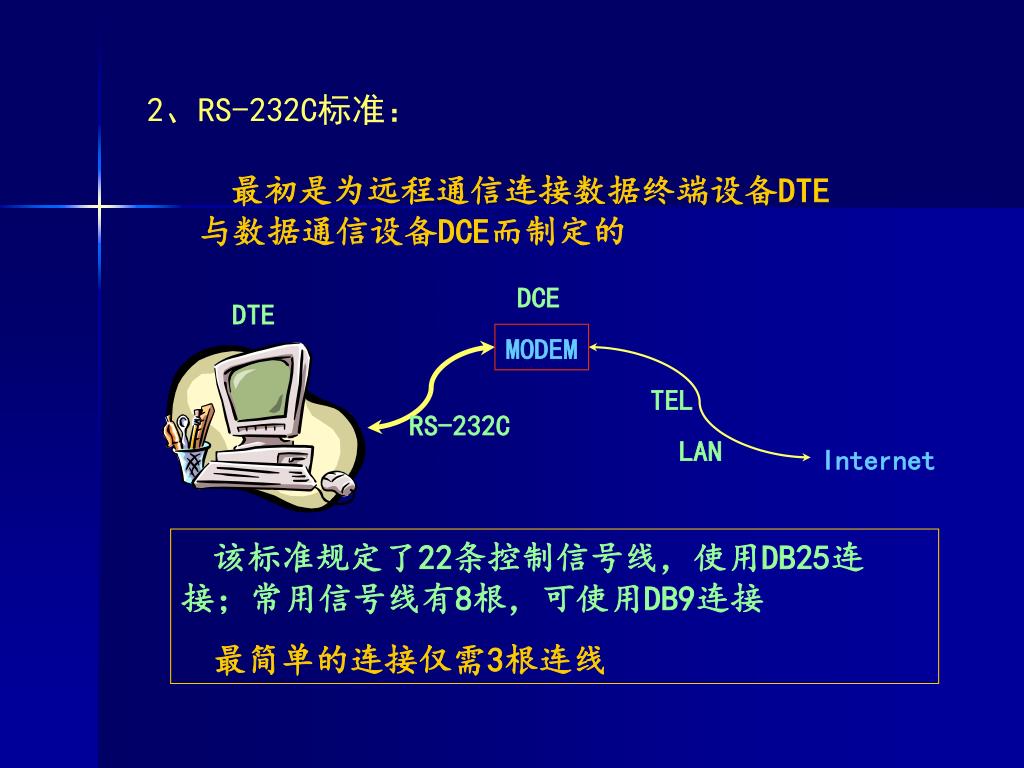 2、RS-232C标准：

最初是为远程通信连接数据终端设备DTE与数据通信设备DCE而制定的

DTE

DCE

MODEM

RS-232C

TEL

LAN

Internet

该标准规定了22条控制信号线，使用DB25连接；常用信号线有8根，可使用DB9连接

最简单的连接仅需3根连线